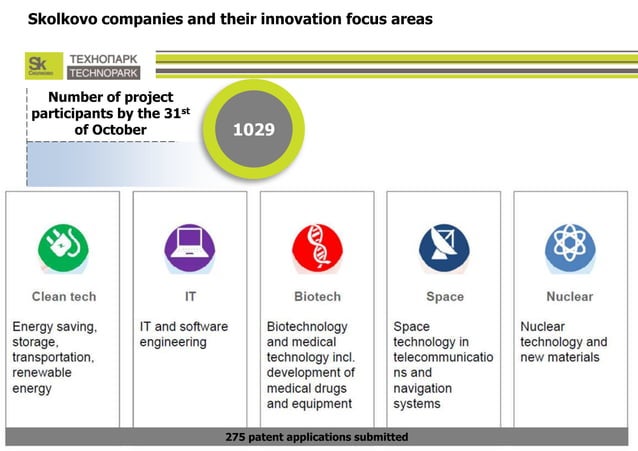 Skolkovo companies and their innovation focus areas

Sk Сколково

ТЕХНОПАРК
TECHNOPARK

Number of project participants by the 31$^{st}$ of October

1029

Clean tech

Energy saving, storage, transportation, renewable energy

IT

IT and software engineering

Biotech

Biotechnology and medical technology incl. development of medical drugs and equipment

Space

Space technology in telecommunications and navigation systems

Nuclear

Nuclear technology and new materials

275 patent applications submitted